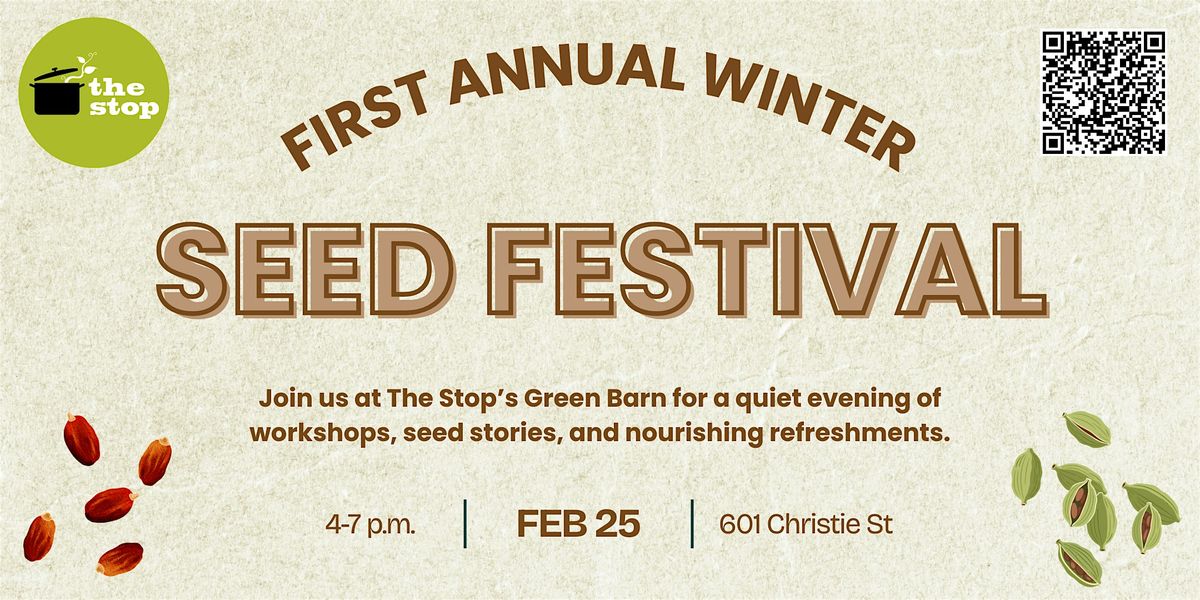 the stop

FIRST ANNUAL WINTER

SEED FESTIVAL

Join us at The Stop's Green Barn for a quiet evening of workshops, seed stories, and nourishing refreshments.

4-7 p.m. | FEB 25 | 601 Christie St